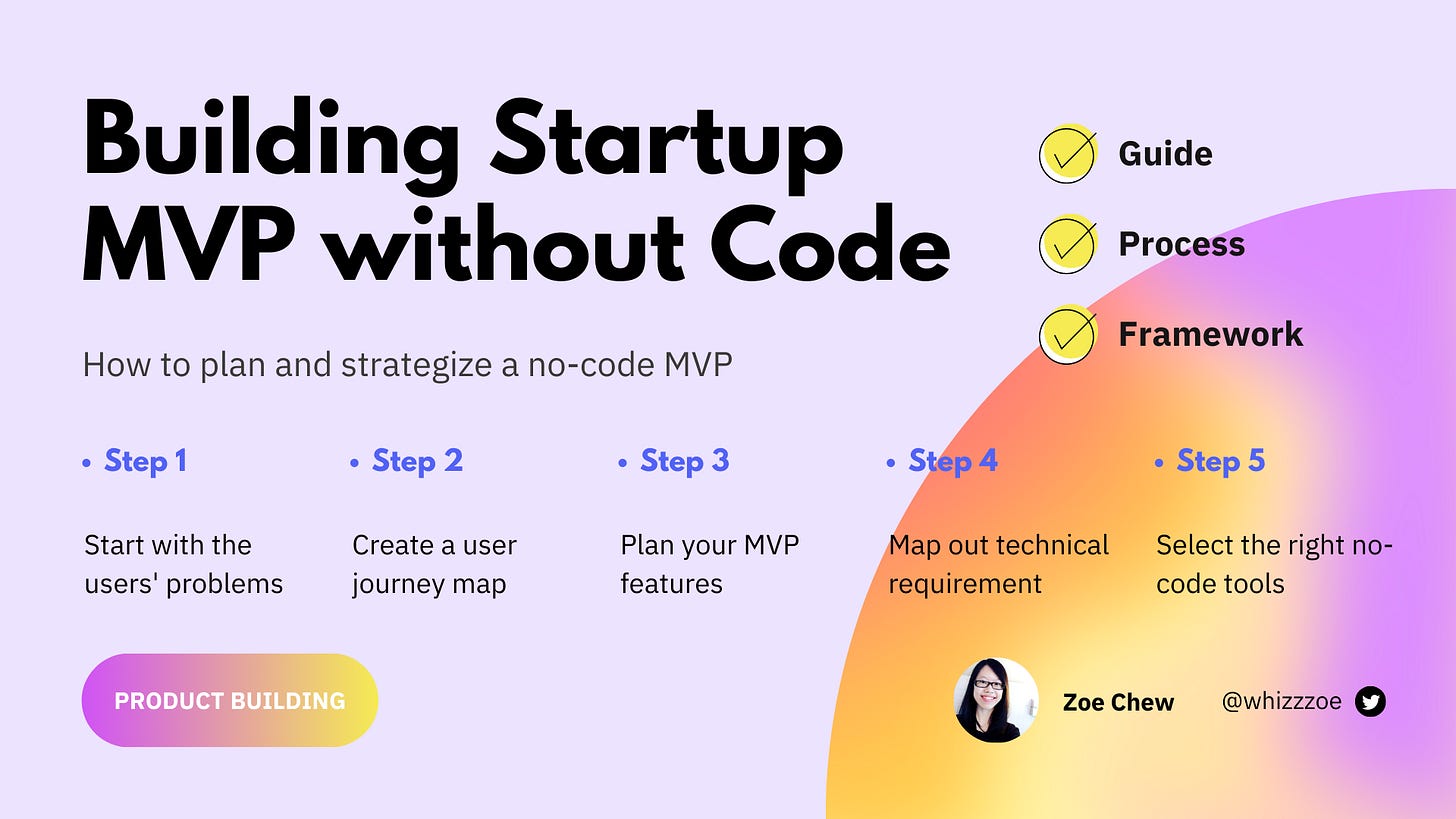 Building Startup MVP without Code

Guide

Process

Framework

How to plan and strategize a no-code MVP

• Step 1

Start with the users' problems

• Step 2

Create a user journey map

• Step 3

Plan your MVP features

• Step 4

Map out technical requirement

• Step 5

Select the right no-code tools

PRODUCT BUILDING

Zoe Chew

@whizzzoe